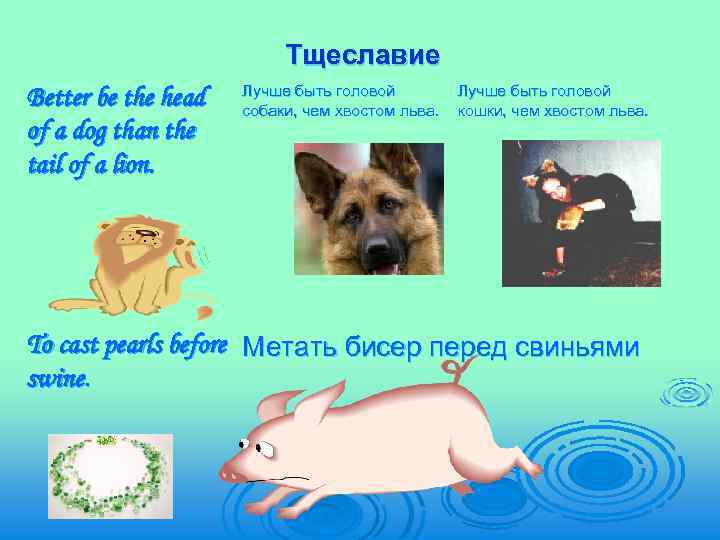 Тщеславие

Better be the head of a dog than the tail of a lion.

Лучше быть головой собаки, чем хвостом льва.

Лучше быть головой кошки, чем хвостом льва.

To cast pearls before swine.

Метать бисер перед свиньями